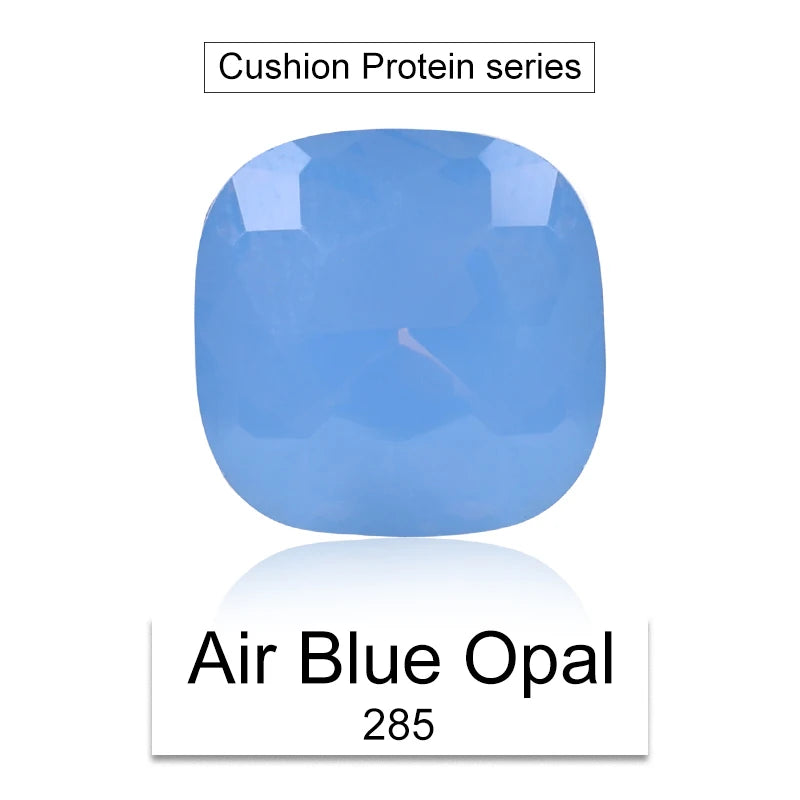 Cushion Protein series

Air Blue Opal
285